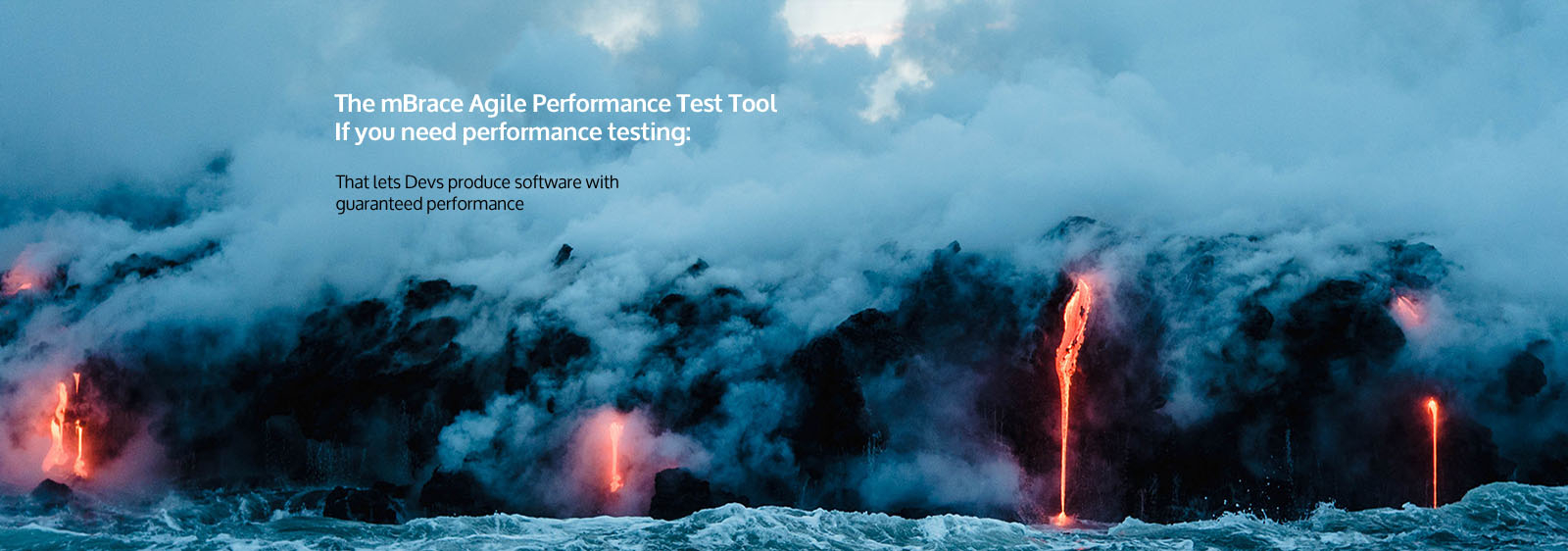 The mBrace Agile Performance Test Tool
If you need performance testing:

That lets Devs produce software with guaranteed performance